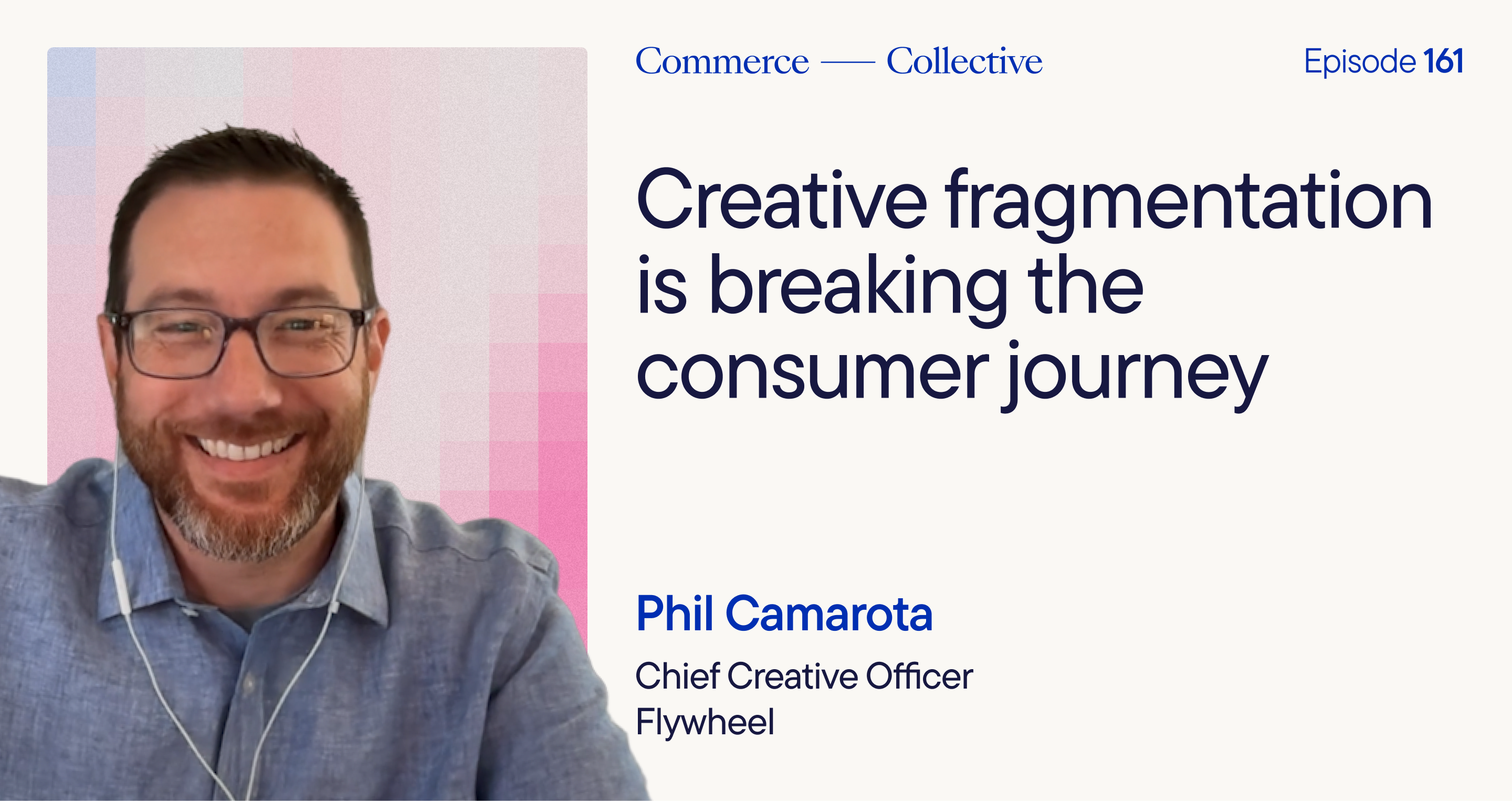 Commerce — Collective

Episode 161

Creative fragmentation is breaking the consumer journey

Phil Camarota

Chief Creative Officer
Flywheel